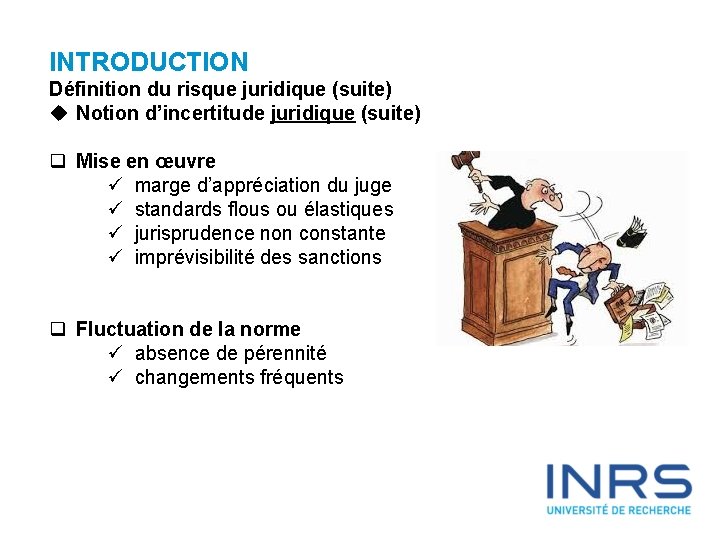 INTRODUCTION
Définition du risque juridique (suite)
◆ Notion d'incertitude juridique (suite)

❑ Mise en œuvre
✓ marge d'appréciation du juge
✓ standards flous ou élastiques
✓ jurisprudence non constante
✓ imprévisibilité des sanctions

❑ Fluctuation de la norme
✓ absence de pérennité
✓ changements fréquents

INRS
UNIVERSITÉ DE RECHERCHE